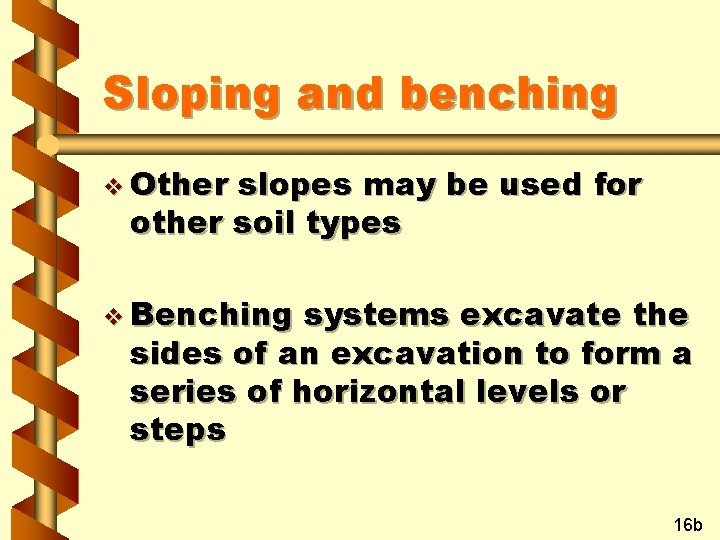 Sloping and benching

❖ Other slopes may be used for other soil types

❖ Benching systems excavate the sides of an excavation to form a series of horizontal levels or steps

16b